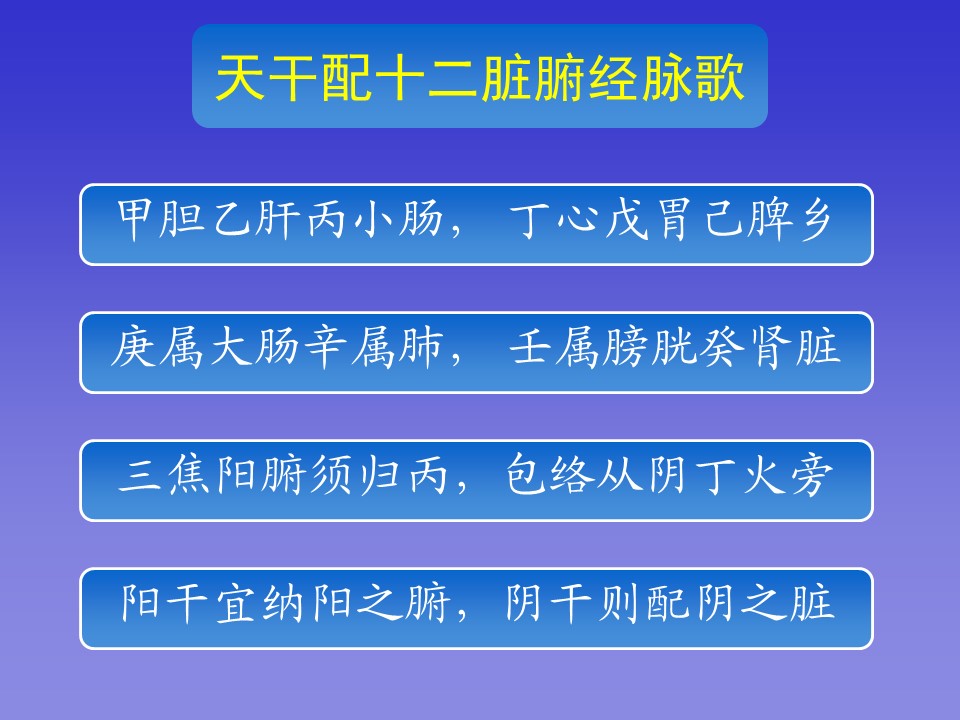 天干配十二脏腑经脉歌

甲胆乙肝丙小肠， 丁心戊胃己脾乡

庚属大肠辛属肺， 壬属膀胱癸肾脏

三焦阳腑须归丙，包络从阴丁火旁

阳干宜纳阳之腑，阴干则配阴之脏